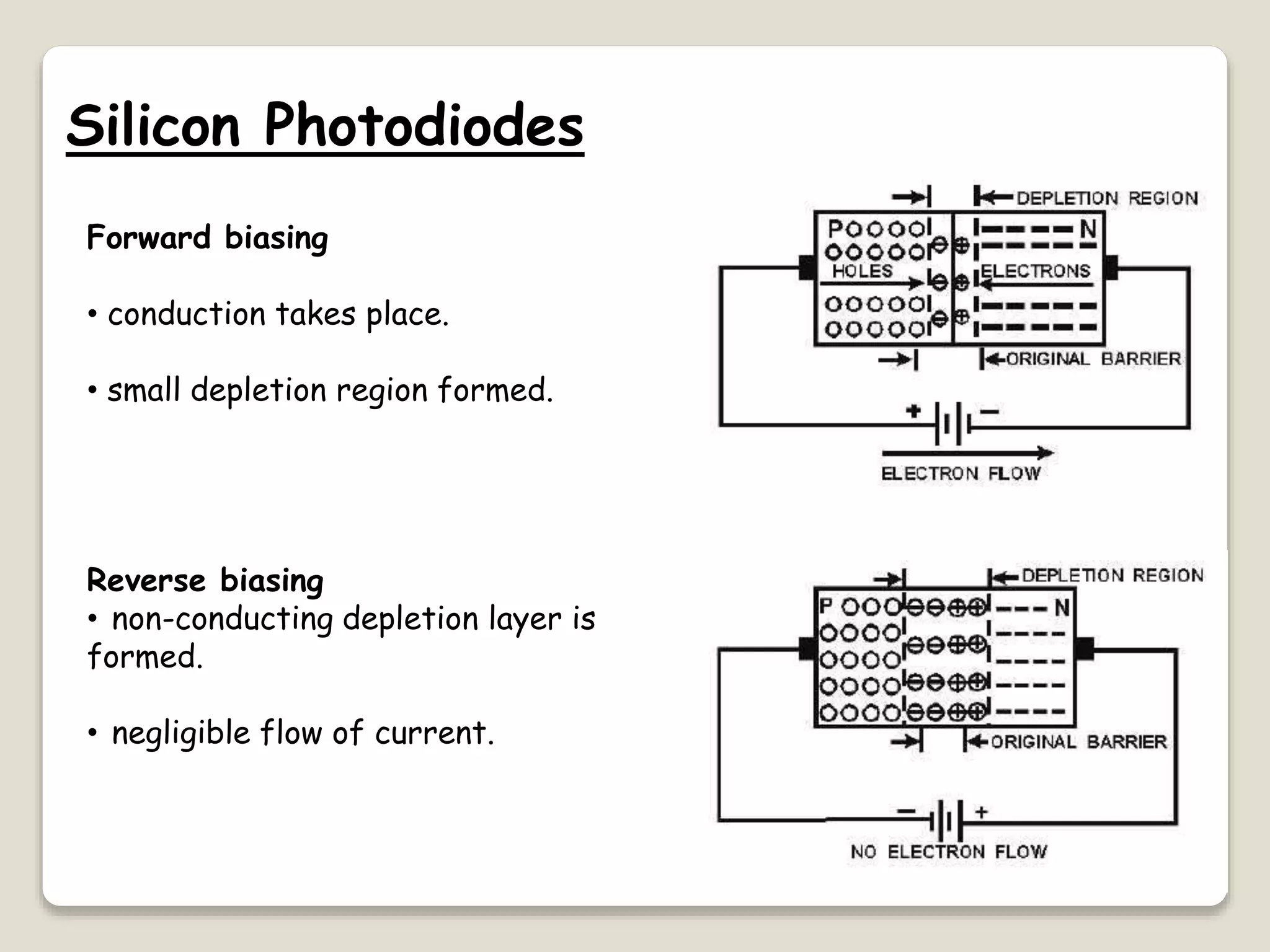 Silicon Photodiodes

Forward biasing

• conduction takes place.

• small depletion region formed.

DEPLETION REGION

P

N

HOLES

ELECTRONS

ORIGINAL BARRIER

+

−

ELECTRON FLOW

Reverse biasing
• non-conducting depletion layer is formed.

• negligible flow of current.

DEPLETION REGION

P

N

ORIGINAL BARRIER

−

+

NO ELECTRON FLOW